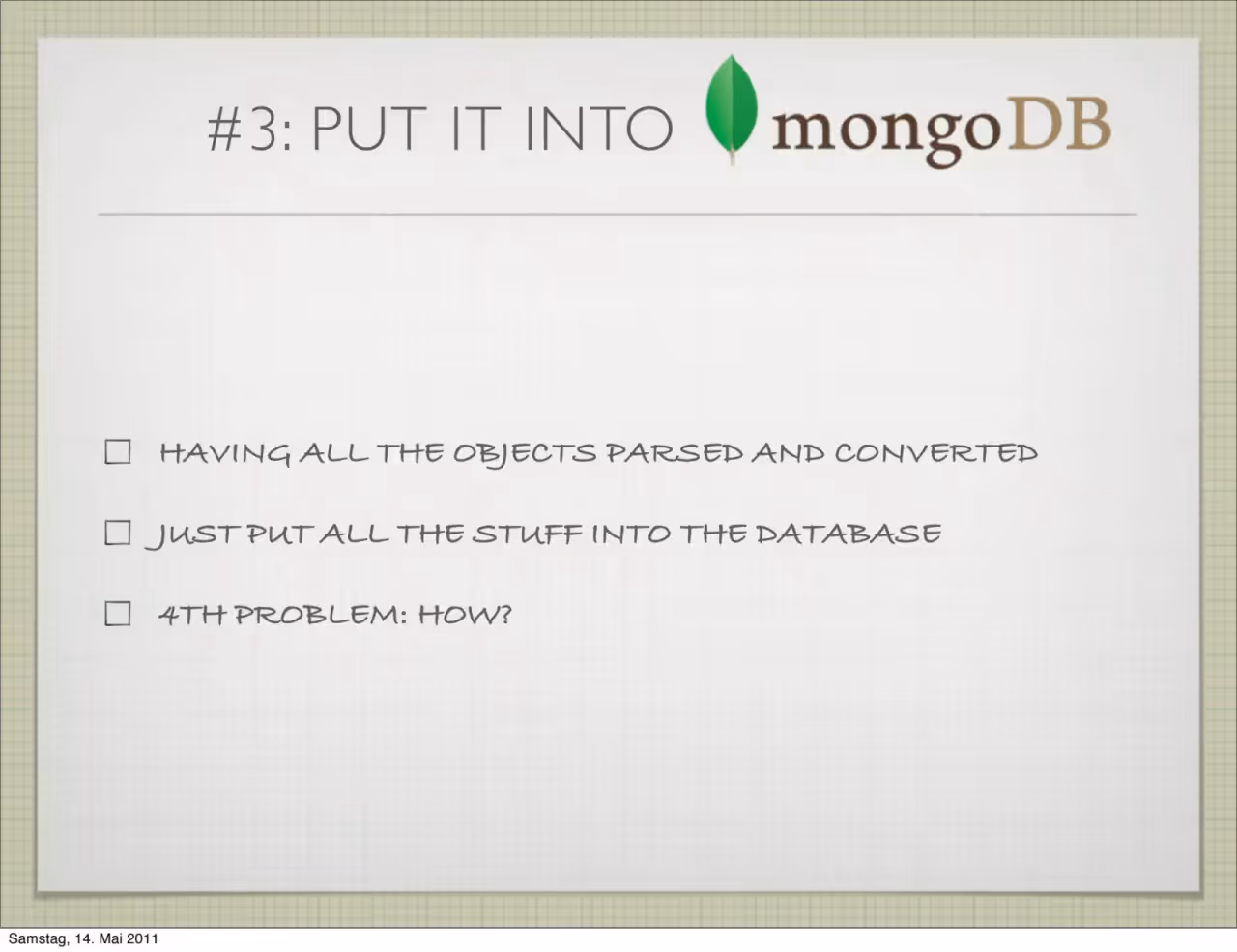 #3: PUT IT INTO mongoDB

☐ HAVING ALL THE OBJECTS PARSED AND CONVERTED

☐ JUST PUT ALL THE STUFF INTO THE DATABASE

☐ 4TH PROBLEM: HOW?

Samstag, 14. Mai 2011